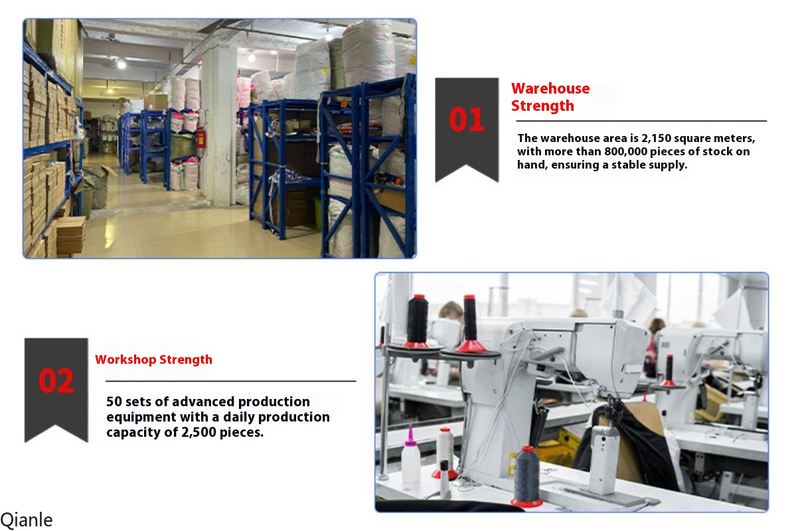 01

Warehouse Strength

The warehouse area is 2,150 square meters, with more than 800,000 pieces of stock on hand, ensuring a stable supply.

02

Workshop Strength

50 sets of advanced production equipment with a daily production capacity of 2,500 pieces.

Qianle